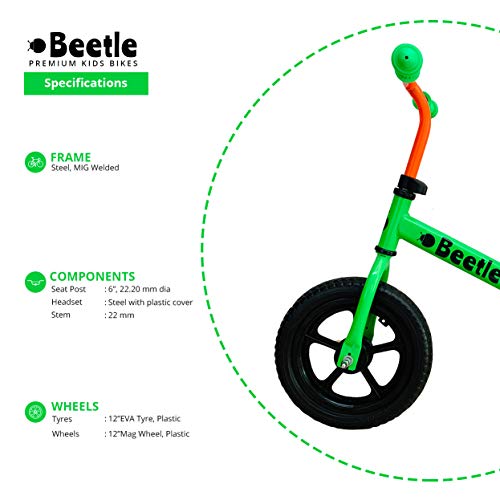 Beetle
PREMIUM KIDS BIKES
Specifications

FRAME
Steel, MIG Welded

COMPONENTS
Seat Post : 6", 22.20 mm dia
Headset : Steel with plastic cover
Stem : 22 mm

WHEELS
Tyres : 12"EVA Tyre, Plastic
Wheels : 12"Mag Wheel, Plastic

Beetle